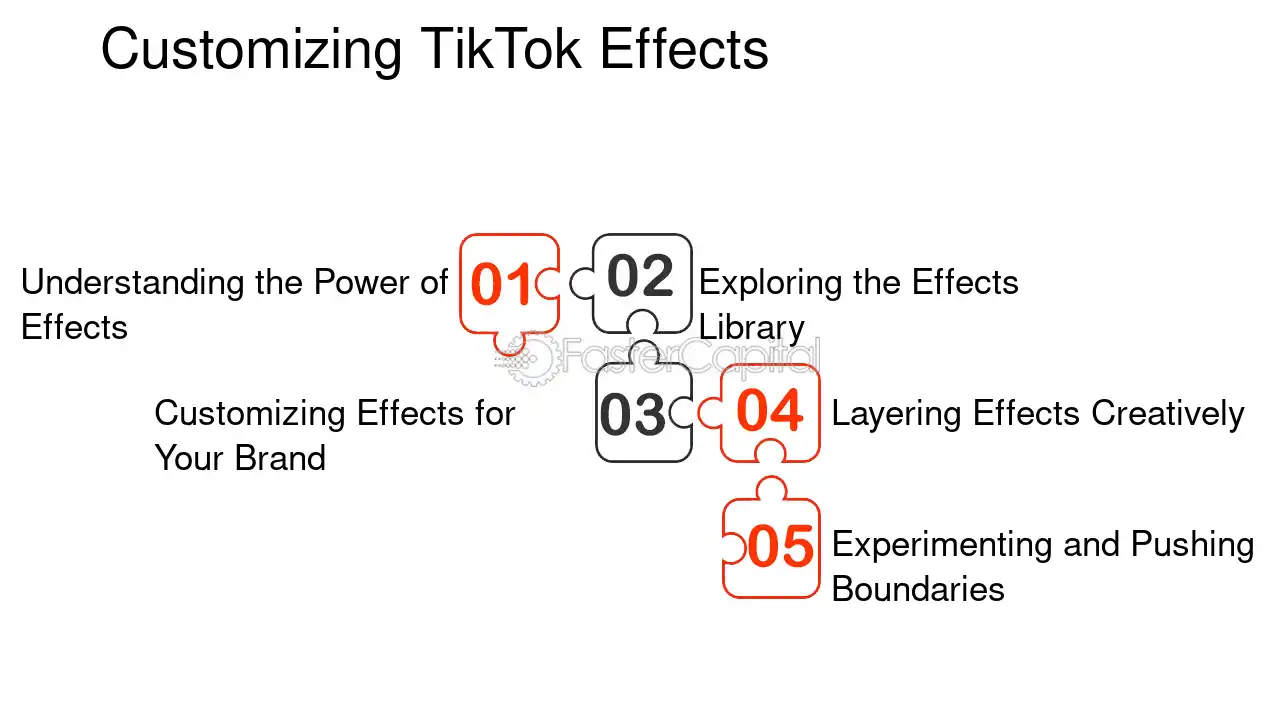 Customizing TikTok Effects

Understanding the Power of Effects

01

02

Exploring the Effects Library

Customizing Effects for Your Brand

03

04

Layering Effects Creatively

05

Experimenting and Pushing Boundaries

FasterCapital